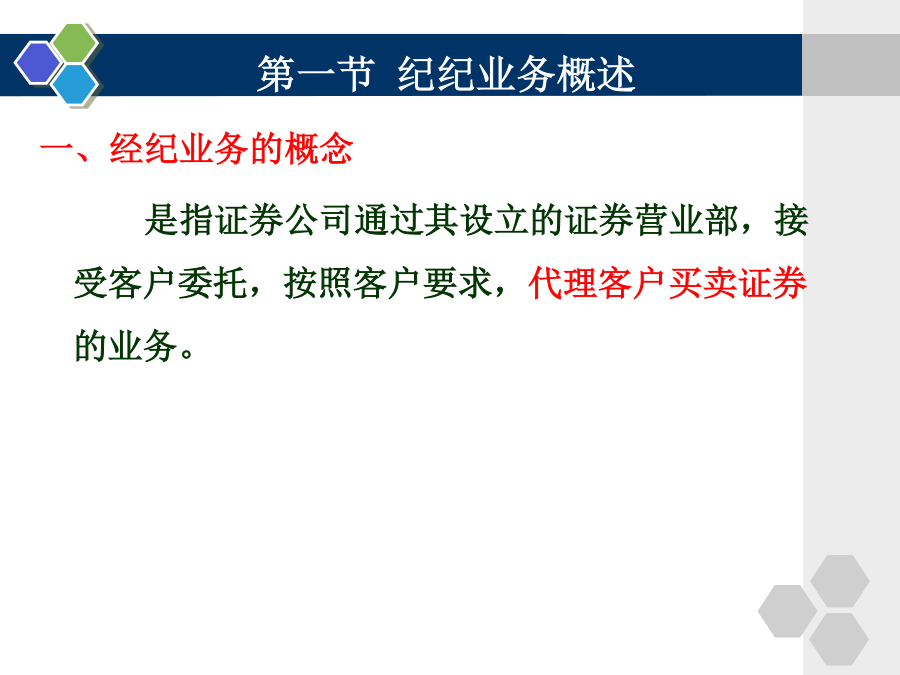 第一节 纪纪业务概述

一、经纪业务的概念

是指证券公司通过其设立的证券营业部，接受客户委托，按照客户要求，代理客户买卖证券的业务。